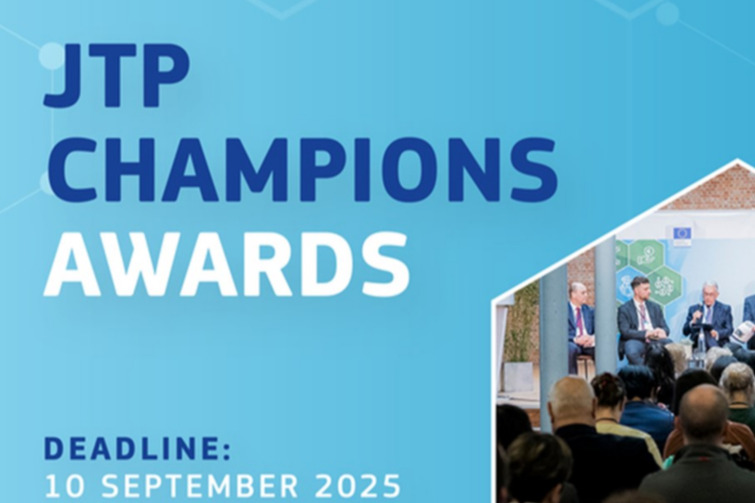 JTP
CHAMPIONS
AWARDS

DEADLINE:
10 SEPTEMBER 2025